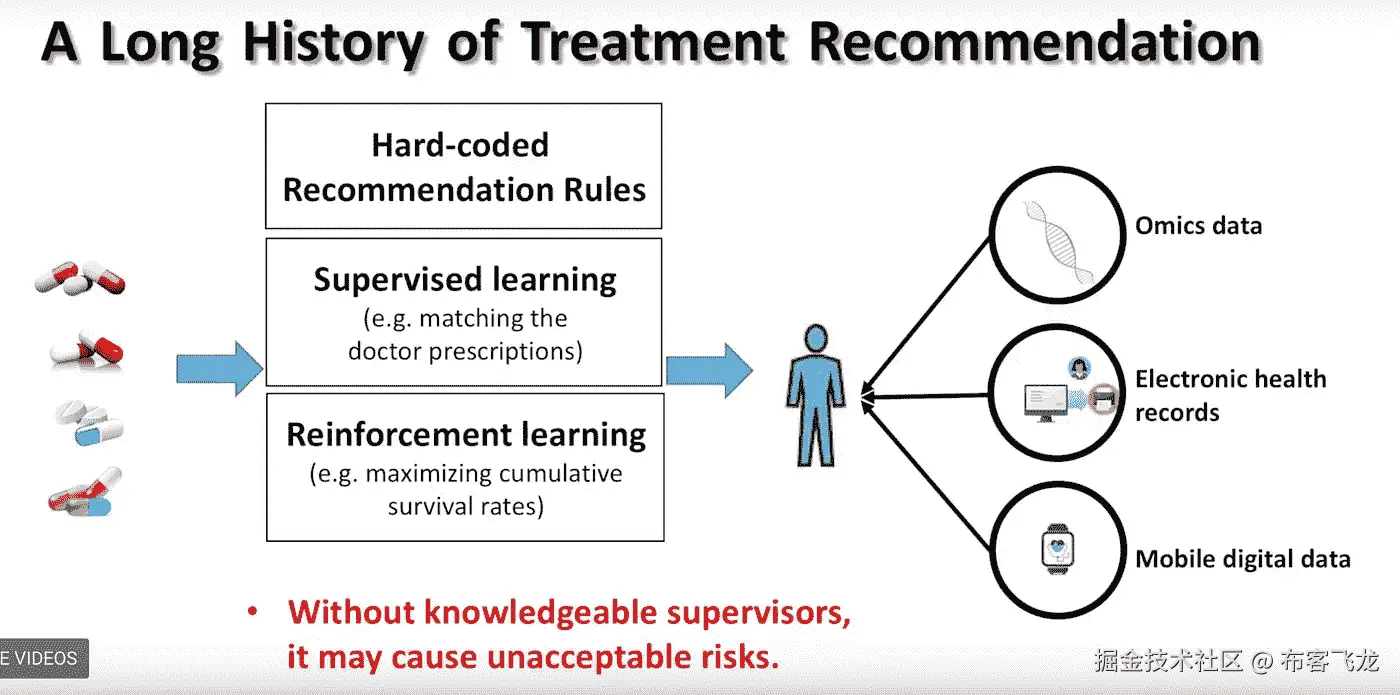 A Long History of Treatment Recommendation

Hard-coded Recommendation Rules

Supervised learning
(e.g. matching the doctor prescriptions)

Reinforcement learning
(e.g. maximizing cumulative survival rates)

Omics data

Electronic health records

Mobile digital data

• Without knowledgeable supervisors, it may cause unacceptable risks.

E VIDEOS

掘金技术社区 @ 布客飞龙